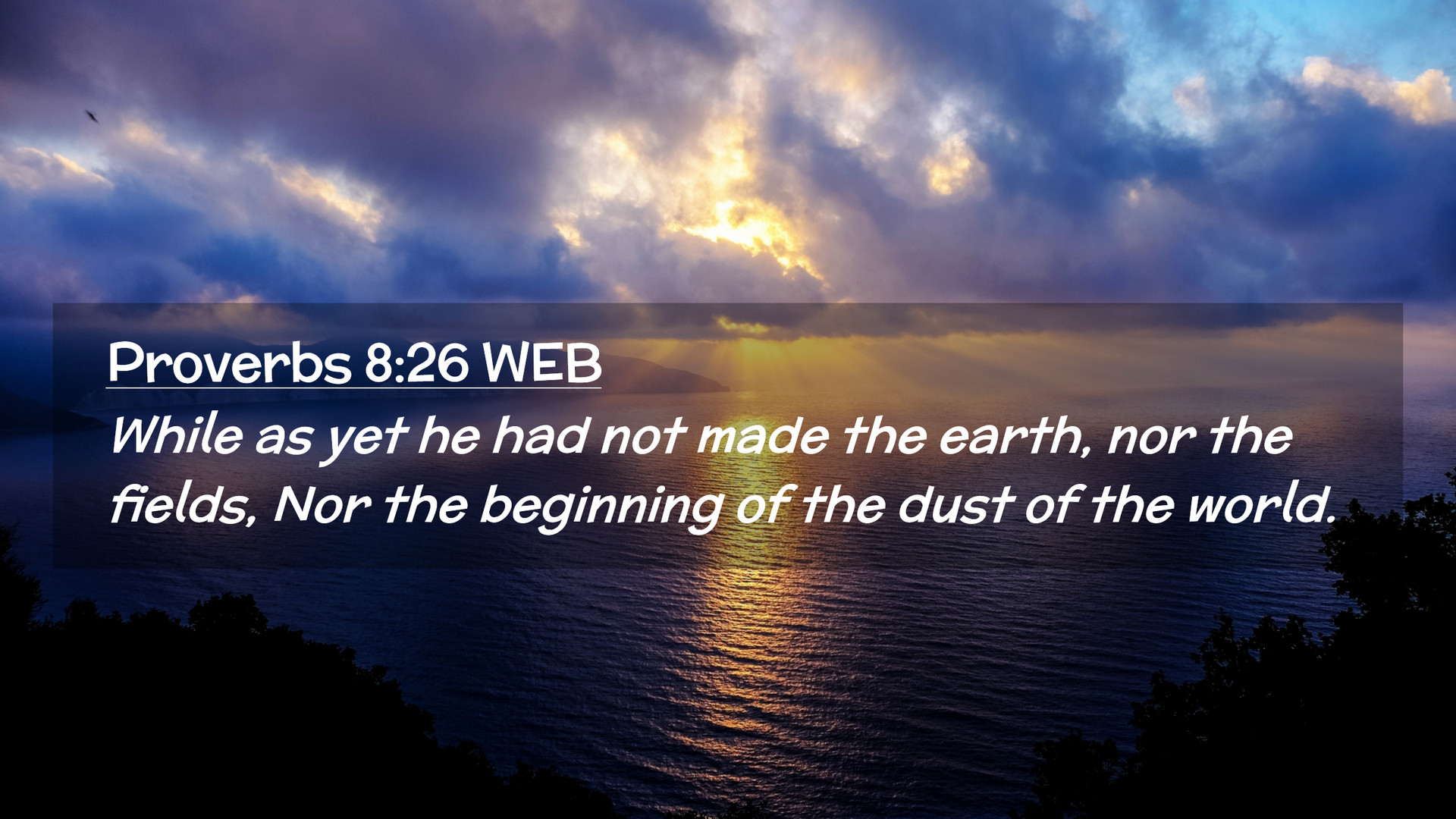 Proverbs 8:26 WEB

While as yet he had not made the earth, nor the fields, Nor the beginning of the dust of the world.